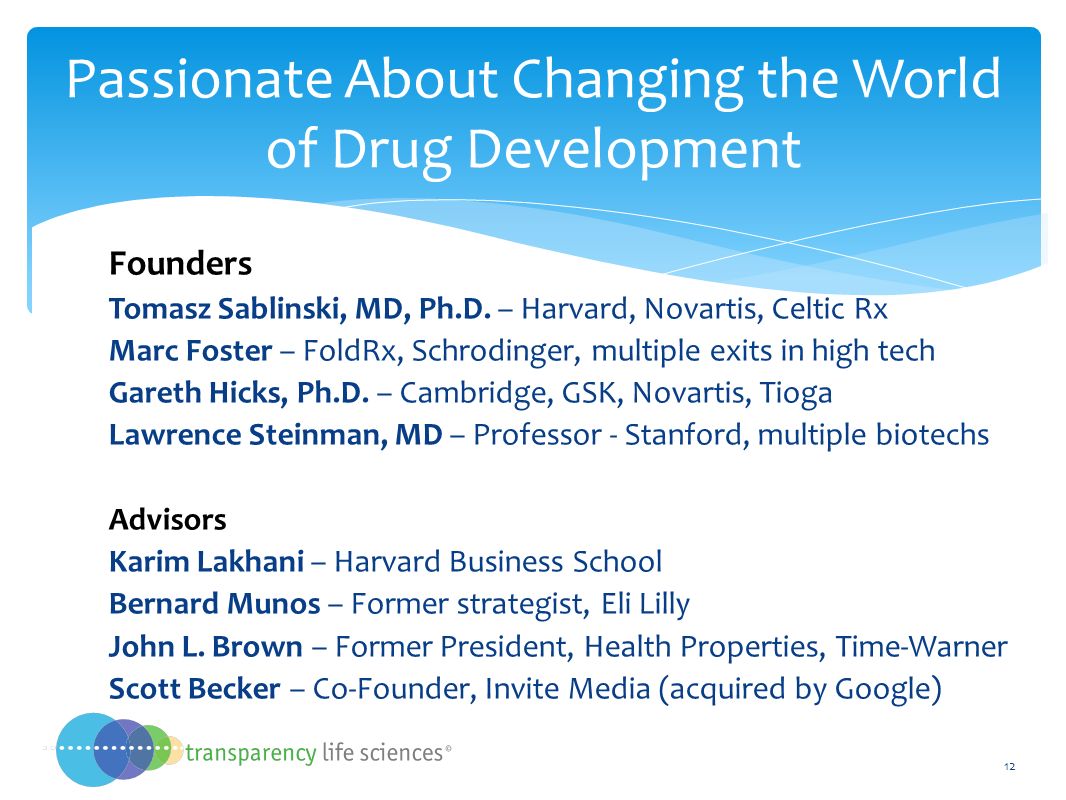 Passionate About Changing the World of Drug Development

Founders
Tomasz Sablinski, MD, Ph.D. – Harvard, Novartis, Celtic Rx
Marc Foster – FoldRx, Schrodinger, multiple exits in high tech
Gareth Hicks, Ph.D. – Cambridge, GSK, Novartis, Tioga
Lawrence Steinman, MD – Professor - Stanford, multiple biotechs

Advisors
Karim Lakhani – Harvard Business School
Bernard Munos – Former strategist, Eli Lilly
John L. Brown – Former President, Health Properties, Time-Warner
Scott Becker – Co-Founder, Invite Media (acquired by Google)

transparency life sciences®

12